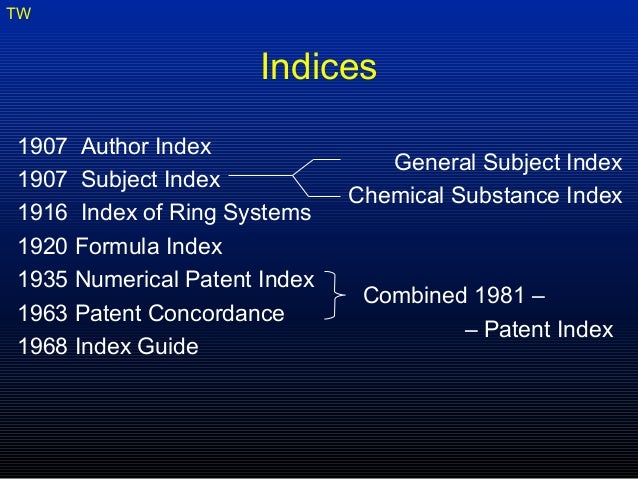 TW

Indices

1907 Author Index
1907 Subject Index
1916 Index of Ring Systems
1920 Formula Index
1935 Numerical Patent Index
1963 Patent Concordance
1968 Index Guide

General Subject Index
Chemical Substance Index

Combined 1981 –
– Patent Index